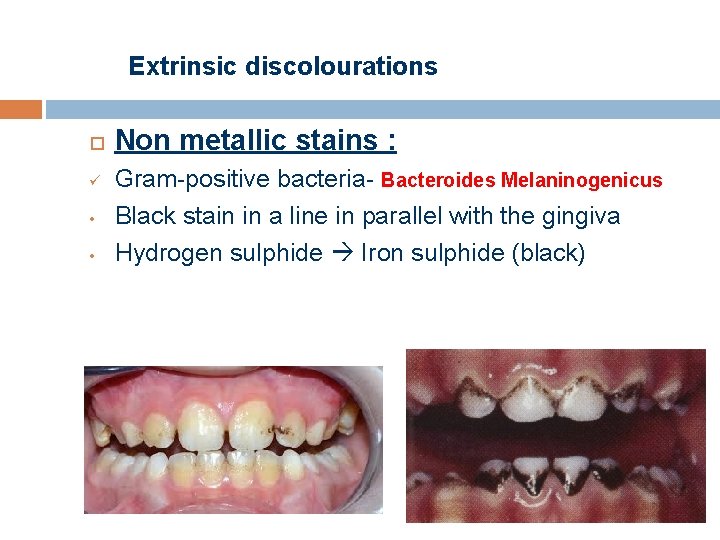 Extrinsic discolourations

□ Non metallic stains :

✓ Gram-positive bacteria- Bacteroides Melaninogenicus

• Black stain in a line in parallel with the gingiva

• Hydrogen sulphide → Iron sulphide (black)